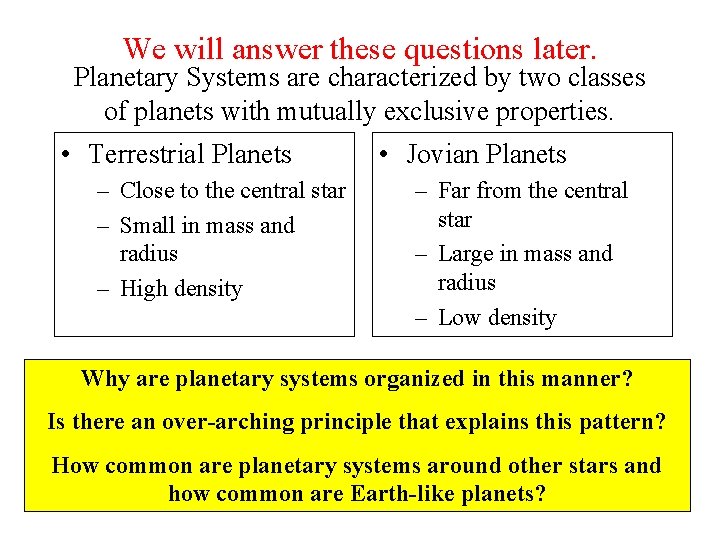 We will answer these questions later.

Planetary Systems are characterized by two classes of planets with mutually exclusive properties.

• Terrestrial Planets
– Close to the central star
– Small in mass and radius
– High density

• Jovian Planets
– Far from the central star
– Large in mass and radius
– Low density

Why are planetary systems organized in this manner?

Is there an over-arching principle that explains this pattern?

How common are planetary systems around other stars and how common are Earth-like planets?